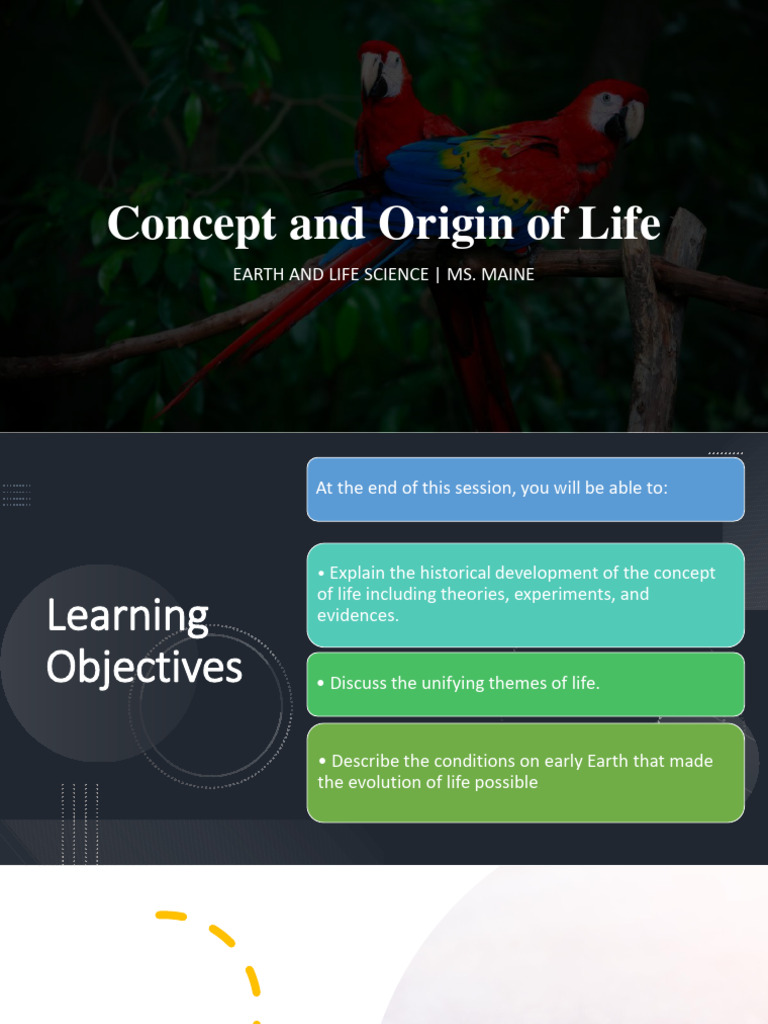 Concept and Origin of Life

EARTH AND LIFE SCIENCE | MS. MAINE

Learning Objectives

At the end of this session, you will be able to:

• Explain the historical development of the concept of life including theories, experiments, and evidences.

• Discuss the unifying themes of life.

• Describe the conditions on early Earth that made the evolution of life possible